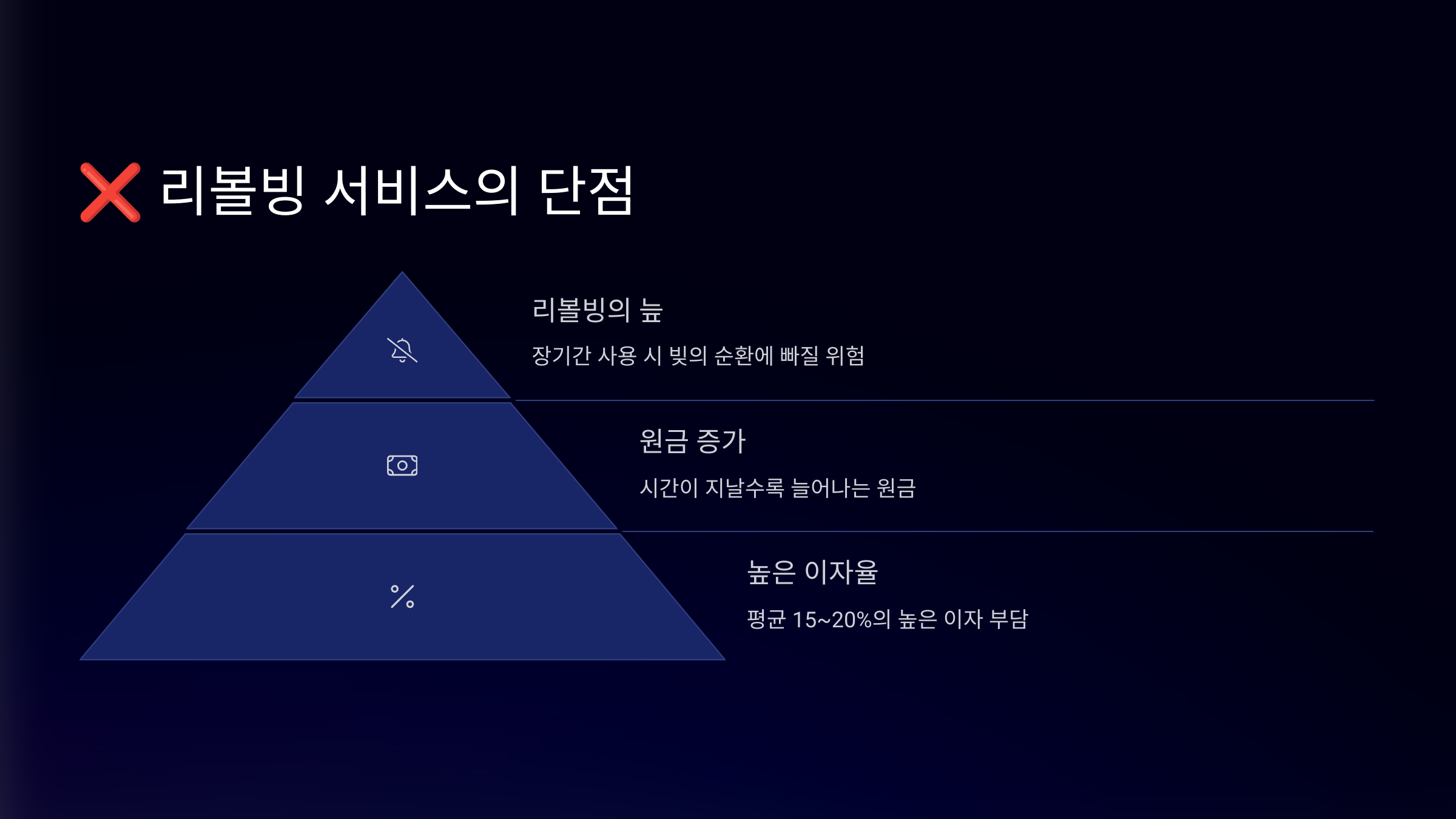 ❌ 리볼빙 서비스의 단점

리볼빙의 늪

장기간 사용 시 빚의 순환에 빠질 위험

원금 증가

시간이 지날수록 늘어나는 원금

높은 이자율

평균 15~20%의 높은 이자 부담